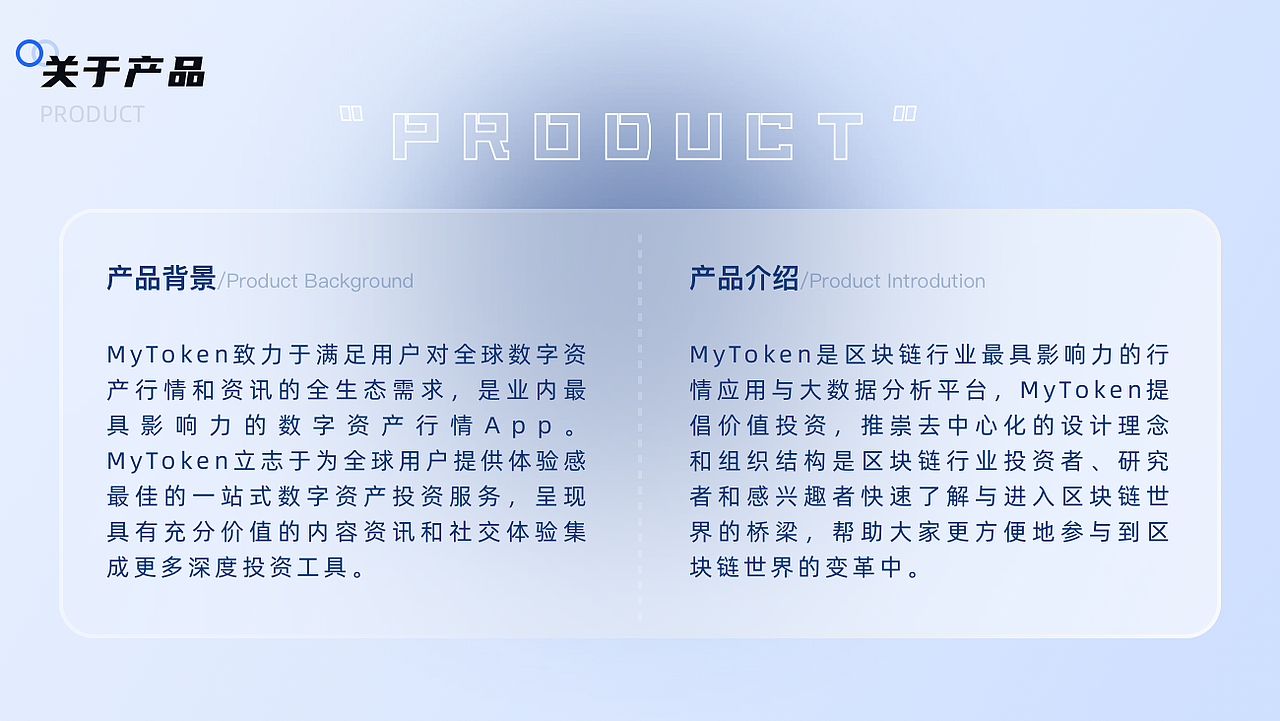 关于产品
PRODUCT

"PRODUCT"

产品背景/Product Background

MyToken致力于满足用户对全球数字资产行情和资讯的全生态需求，是业内最具影响力的数字资产行情App。MyToken立志于为全球用户提供体验感最佳的一站式数字资产投资服务，呈现具有充分价值的内容资讯和社交体验集成更多深度投资工具。

产品介绍/Product Introdution

MyToken是区块链行业最具影响力的行情应用与大数据分析平台，MyToken提倡价值投资，推崇去中心化的设计理念和组织结构是区块链行业投资者、研究者和感兴趣者快速了解与进入区块链世界的桥梁，帮助大家更方便地参与到区块链世界的变革中。